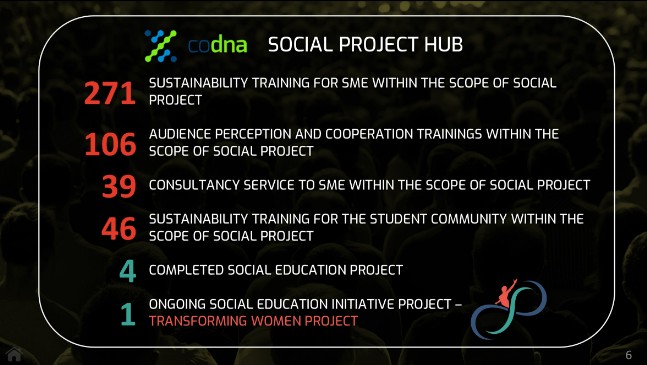 codna SOCIAL PROJECT HUB

271 SUSTAINABILITY TRAINING FOR SME WITHIN THE SCOPE OF SOCIAL PROJECT

106 AUDIENCE PERCEPTION AND COOPERATION TRAININGS WITHIN THE SCOPE OF SOCIAL PROJECT

39 CONSULTANCY SERVICE TO SME WITHIN THE SCOPE OF SOCIAL PROJECT

46 SUSTAINABILITY TRAINING FOR THE STUDENT COMMUNITY WITHIN THE SCOPE OF SOCIAL PROJECT

4 COMPLETED SOCIAL EDUCATION PROJECT

1 ONGOING SOCIAL EDUCATION INITIATIVE PROJECT – TRANSFORMING WOMEN PROJECT

6